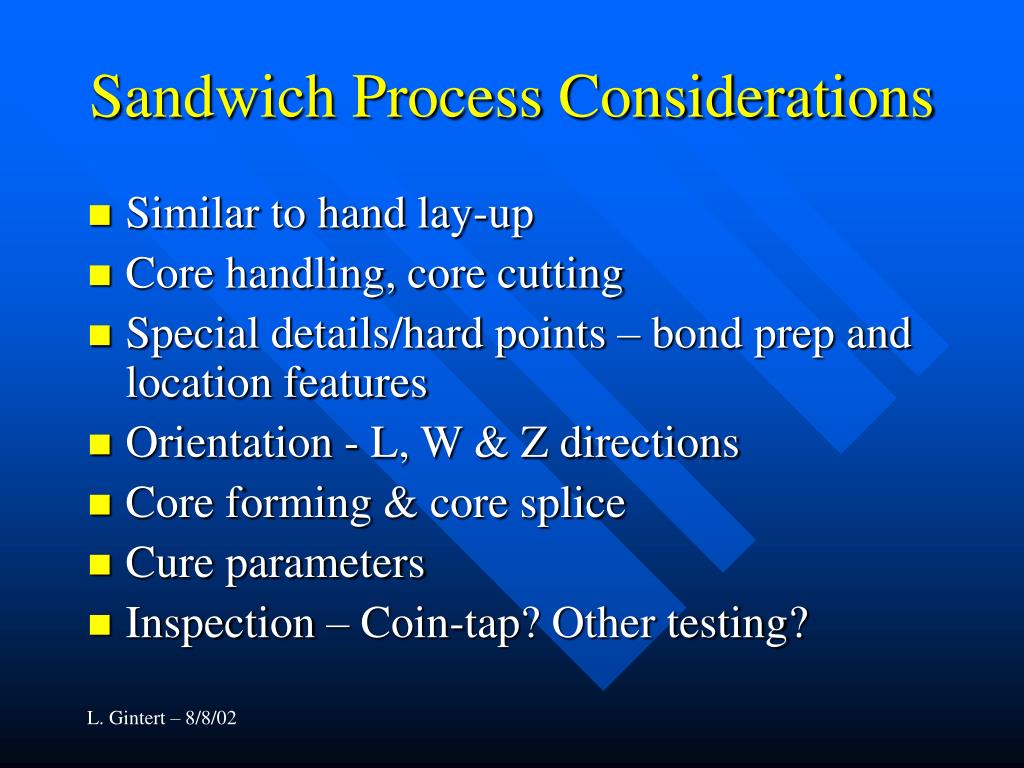 Sandwich Process Considerations

- Similar to hand lay-up
- Core handling, core cutting
- Special details/hard points – bond prep and location features
- Orientation - L, W & Z directions
- Core forming & core splice
- Cure parameters
- Inspection – Coin-tap? Other testing?

L. Gintert – 8/8/02